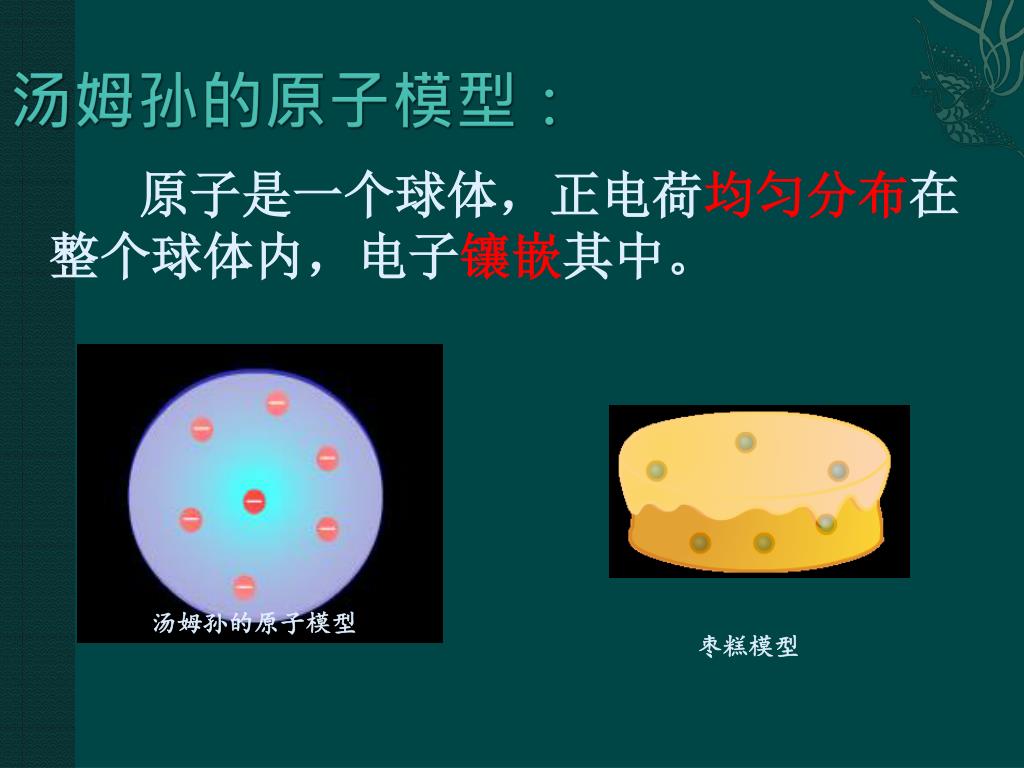 汤姆孙的原子模型：

原子是一个球体，正电荷均匀分布在整个球体内，电子镶嵌其中。

汤姆孙的原子模型

枣糕模型